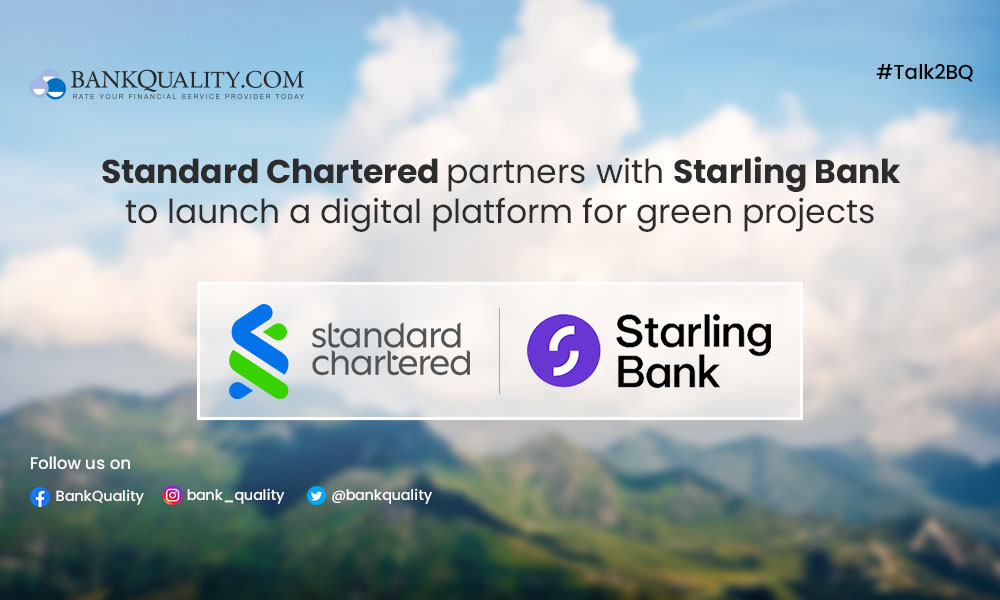 BANKQUALITY.COM
RATE YOUR FINANCIAL SERVICE PROVIDER TODAY

#Talk2BQ

Standard Chartered partners with Starling Bank to launch a digital platform for green projects

standard chartered

Starling Bank

Follow us on

BankQuality bank_quality @bankquality